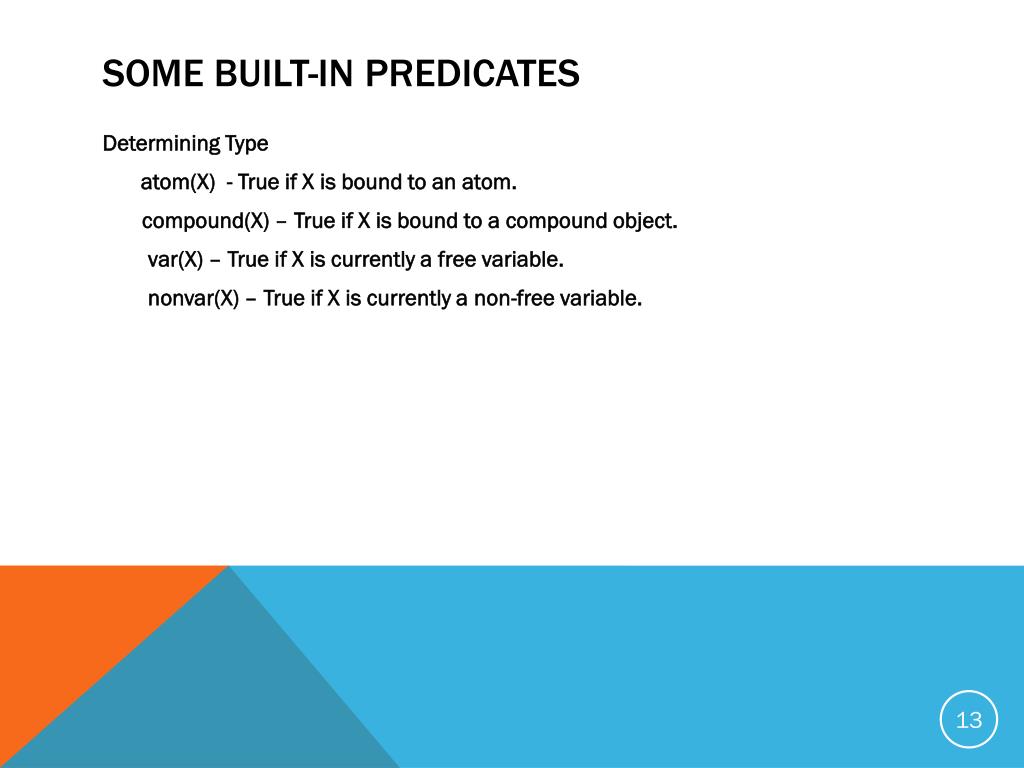 SOME BUILT-IN PREDICATES

Determining Type

atom(X) - True if X is bound to an atom.

compound(X) – True if X is bound to a compound object.

var(X) – True if X is currently a free variable.

nonvar(X) – True if X is currently a non-free variable.

13